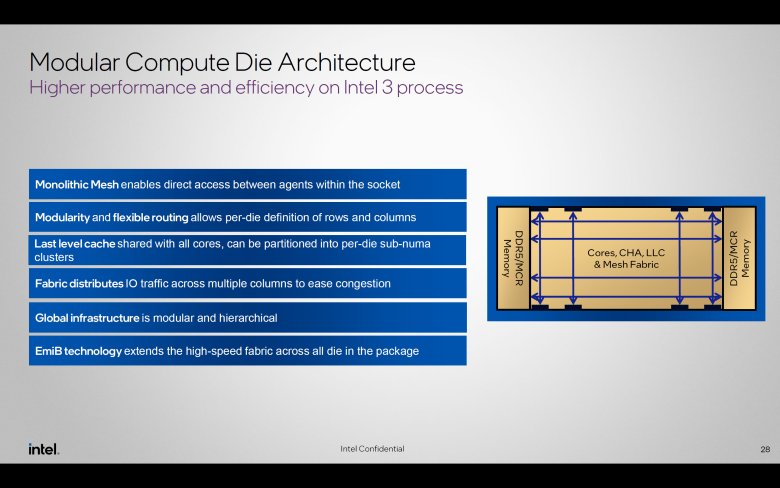 Modular Compute Die Architecture
Higher performance and efficiency on Intel 3 process

Monolithic Mesh enables direct access between agents within the socket

Modularity and flexible routing allows per-die definition of rows and columns

Last level cache shared with all cores, can be partitioned into per-die sub-numa clusters

Fabric distributes IO traffic across multiple columns to ease congestion

Global infrastructure is modular and hierarchical

EmiB technology extends the high-speed fabric across all die in the package

DDR5/MCR Memory

Cores, CHA, LLC & Mesh Fabric

DDR5/MCR Memory

intel.

Intel Confidential

28